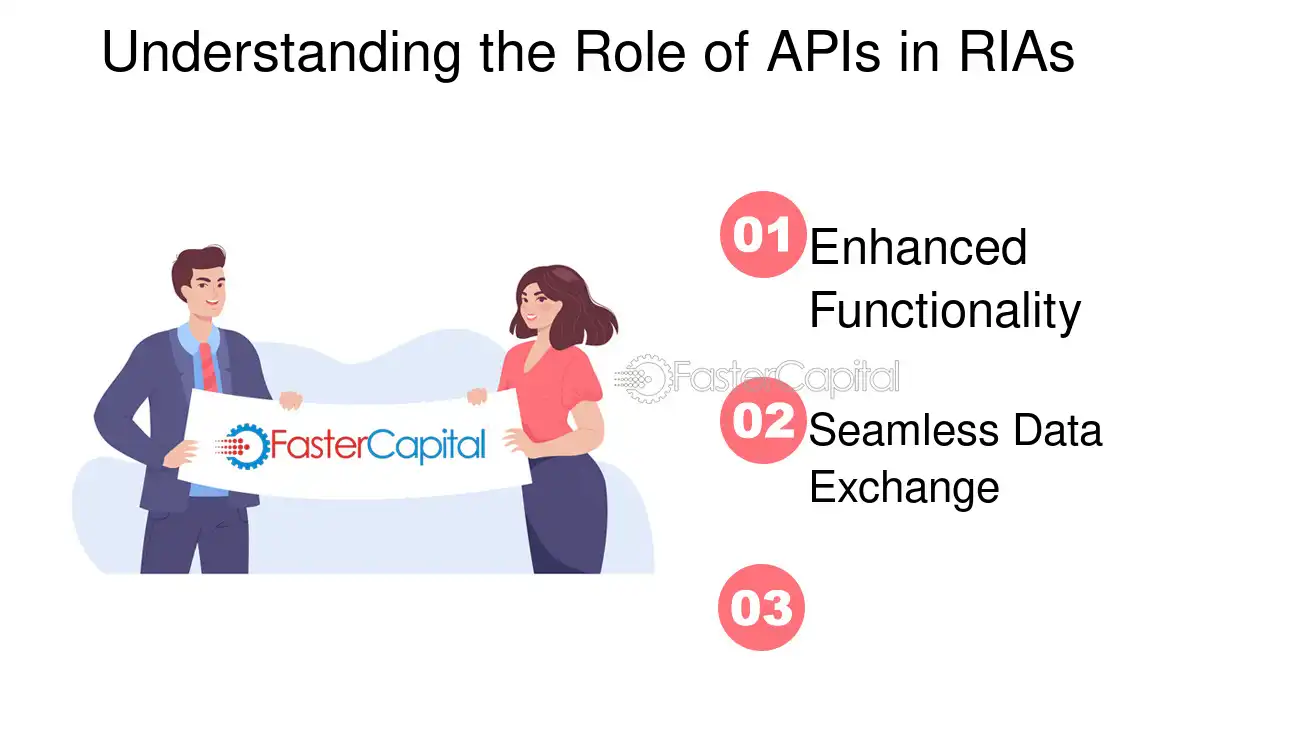 Understanding the Role of APIs in RIAs

FasterCapital

01 Enhanced Functionality

FasterCapital

02 Seamless Data Exchange

03